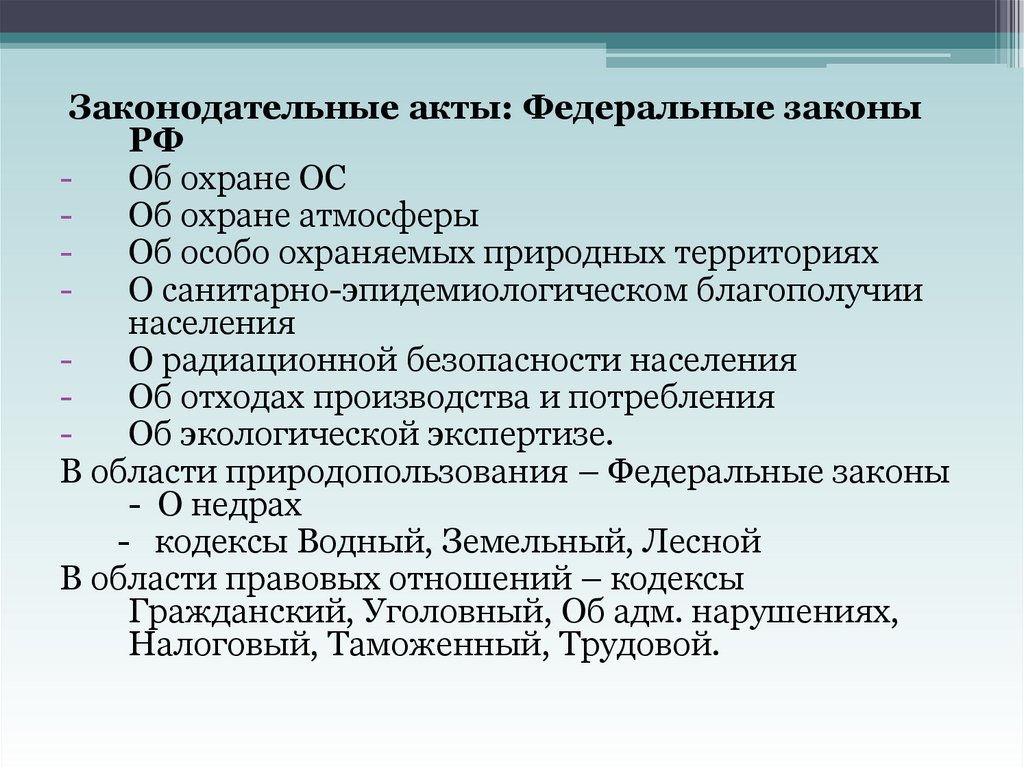 Законодательные акты: Федеральные законы РФ
- Об охране ОС
- Об охране атмосферы
- Об особо охраняемых природных территориях
- О санитарно-эпидемиологическом благополучии населения
- О радиационной безопасности населения
- Об отходах производства и потребления
- Об экологической экспертизе.
В области природопользования – Федеральные законы
- О недрах
- кодексы Водный, Земельный, Лесной
В области правовых отношений – кодексы Гражданский, Уголовный, Об адм. нарушениях, Налоговый, Таможенный, Трудовой.